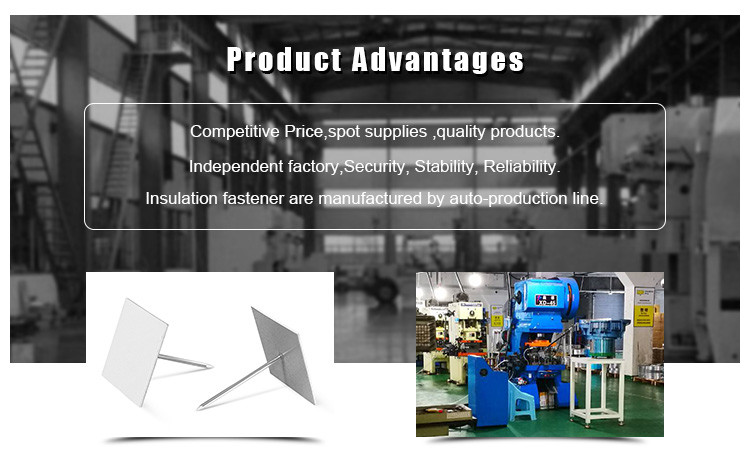 Product Advantages

Competitive Price,spot supplies ,quality products.

Independent factory,Security, Stability, Reliability.

Insulation fastener are manufactured by auto-production line.